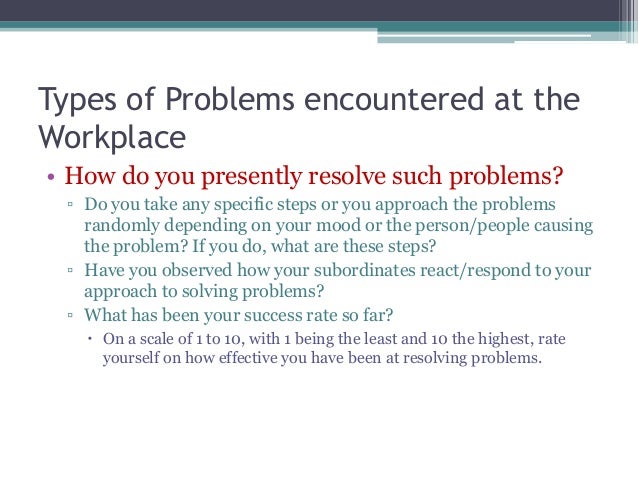 Types of Problems encountered at the Workplace

• How do you presently resolve such problems?

▫ Do you take any specific steps or you approach the problems randomly depending on your mood or the person/people causing the problem? If you do, what are these steps?

▫ Have you observed how your subordinates react/respond to your approach to solving problems?

▫ What has been your success rate so far?

• On a scale of 1 to 10, with 1 being the least and 10 the highest, rate yourself on how effective you have been at resolving problems.